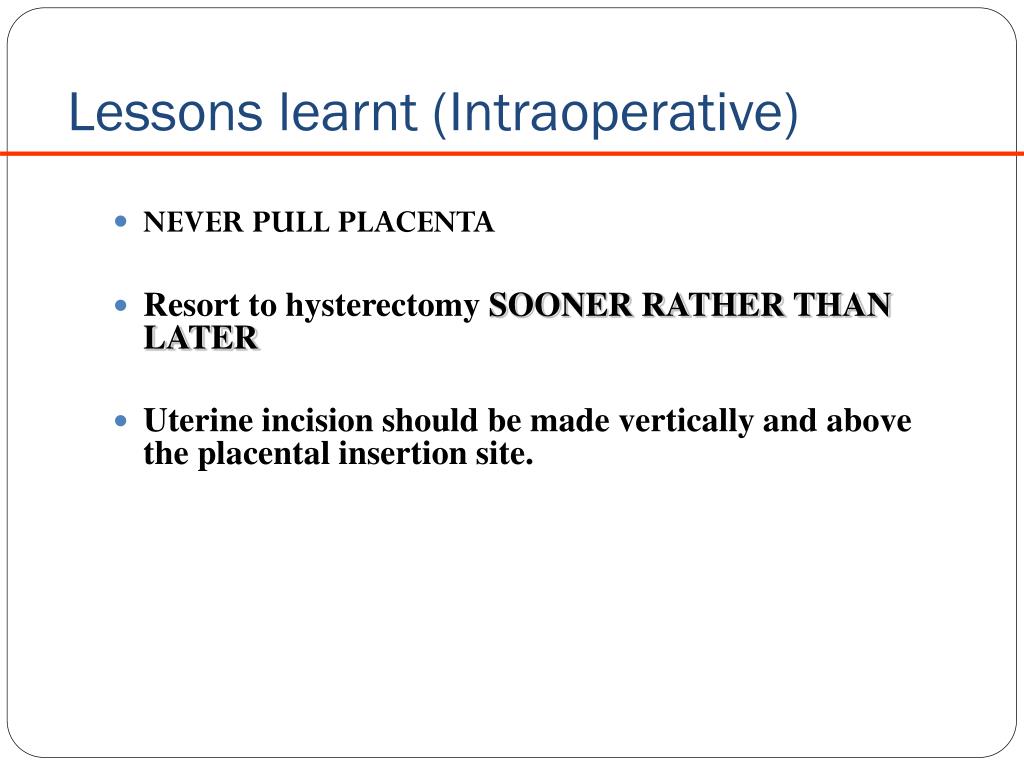 Lessons learnt (Intraoperative)

- NEVER PULL PLACENTA
- Resort to hysterectomy SOONER RATHER THAN LATER
- Uterine incision should be made vertically and above the placental insertion site.